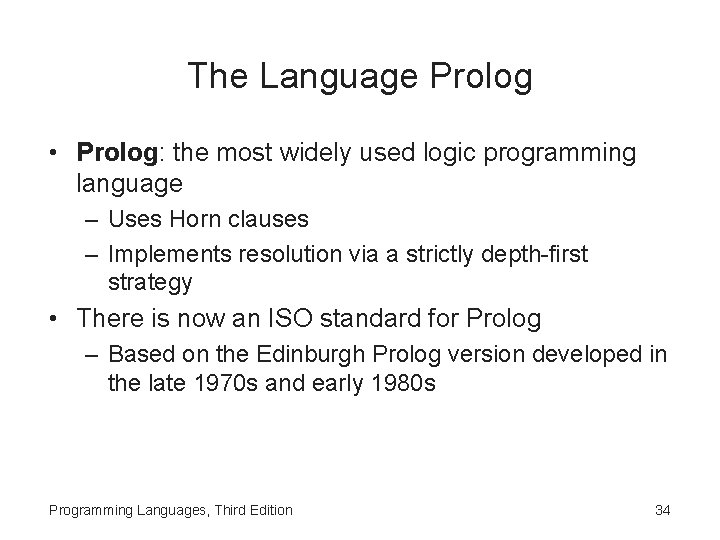 The Language Prolog

• Prolog: the most widely used logic programming language

– Uses Horn clauses

– Implements resolution via a strictly depth-first strategy

• There is now an ISO standard for Prolog

– Based on the Edinburgh Prolog version developed in the late 1970s and early 1980s

Programming Languages, Third Edition

34